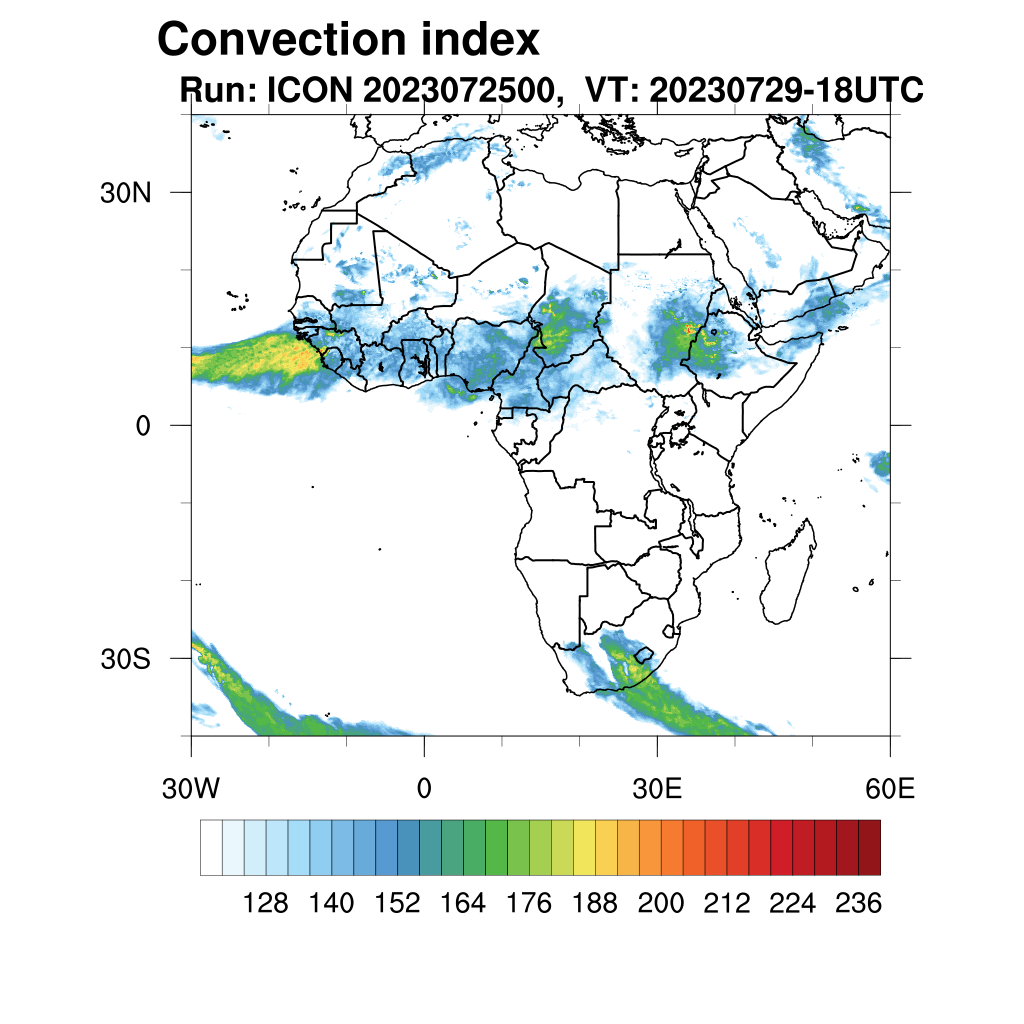 Convection index
Run: ICON 2023072500, VT: 20230729-18UTC

30N
0
30S
30W
0
30E
60E

128 140 152 164 176 188 200 212 224 236